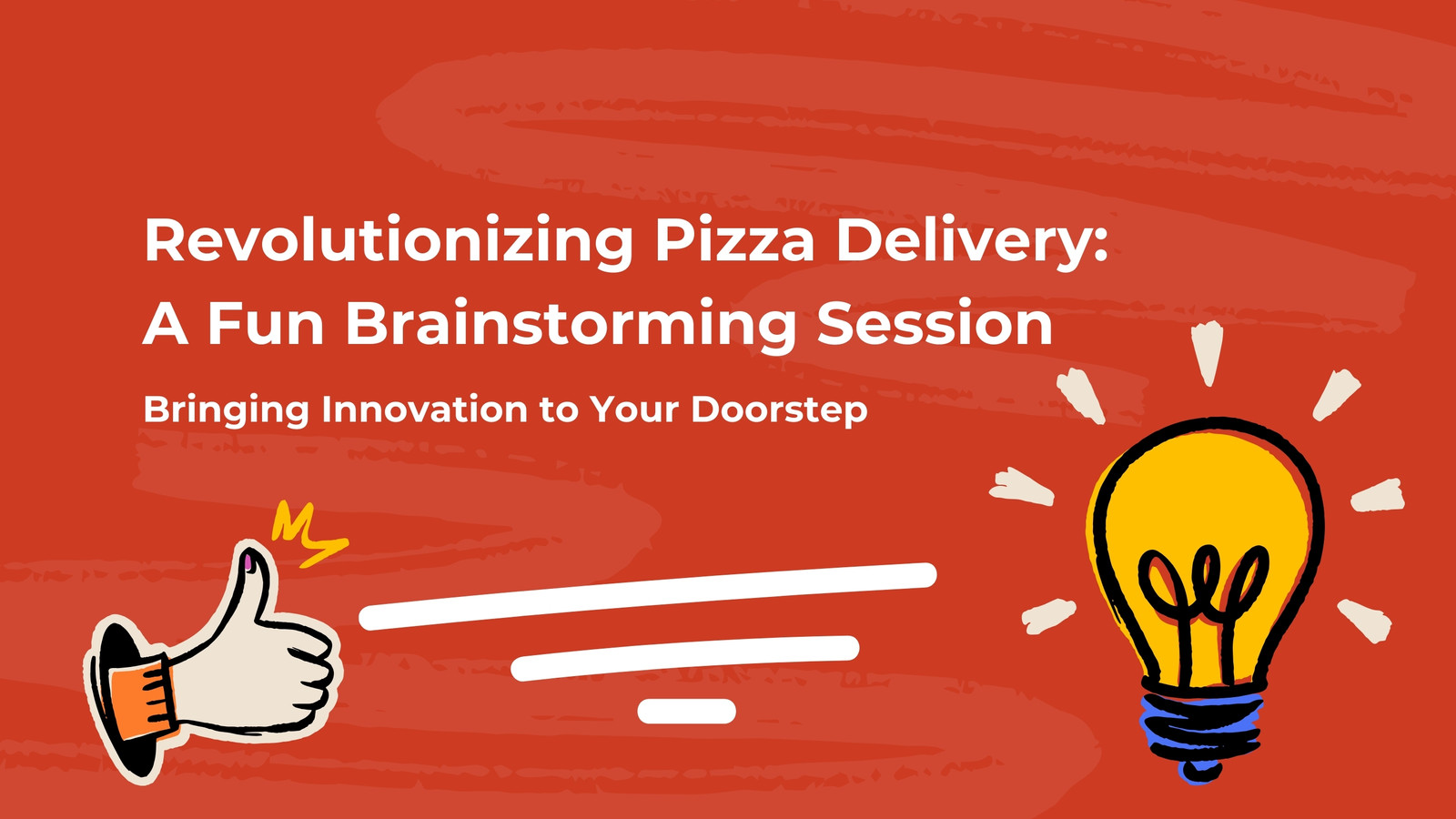 Revolutionizing Pizza Delivery: A Fun Brainstorming Session

Bringing Innovation to Your Doorstep